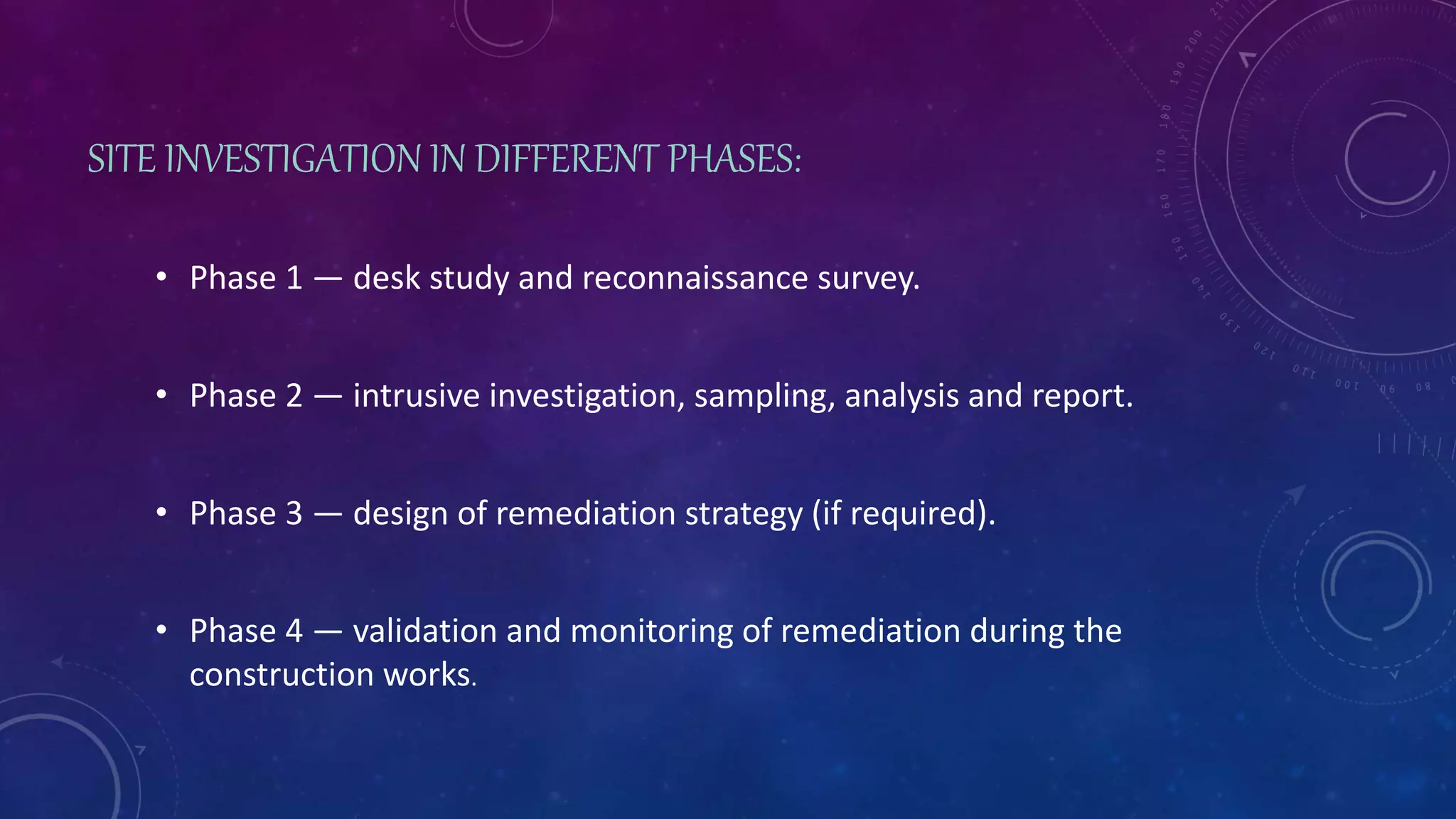 SITE INVESTIGATION IN DIFFERENT PHASES:

• Phase 1 — desk study and reconnaissance survey.

• Phase 2 — intrusive investigation, sampling, analysis and report.

• Phase 3 — design of remediation strategy (if required).

• Phase 4 — validation and monitoring of remediation during the construction works.